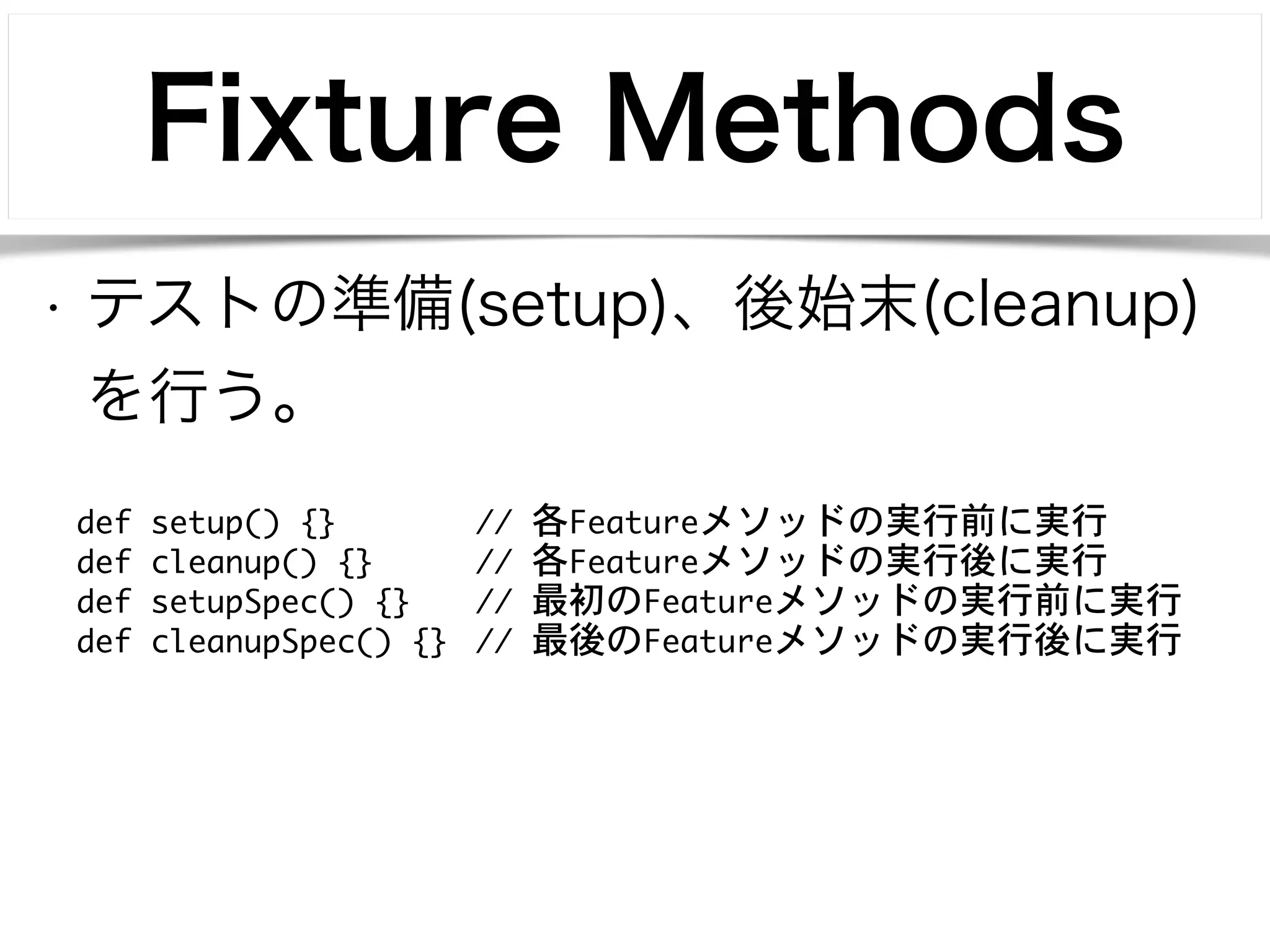 Fixture Methods

・テストの準備(setup)、後始末(cleanup)を行う。

def setup() {}        // 各Featureメソッドの実行前に実行
def cleanup() {}      // 各Featureメソッドの実行後に実行
def setupSpec() {}    // 最初のFeatureメソッドの実行前に実行
def cleanupSpec() {}  // 最後のFeatureメソッドの実行後に実行